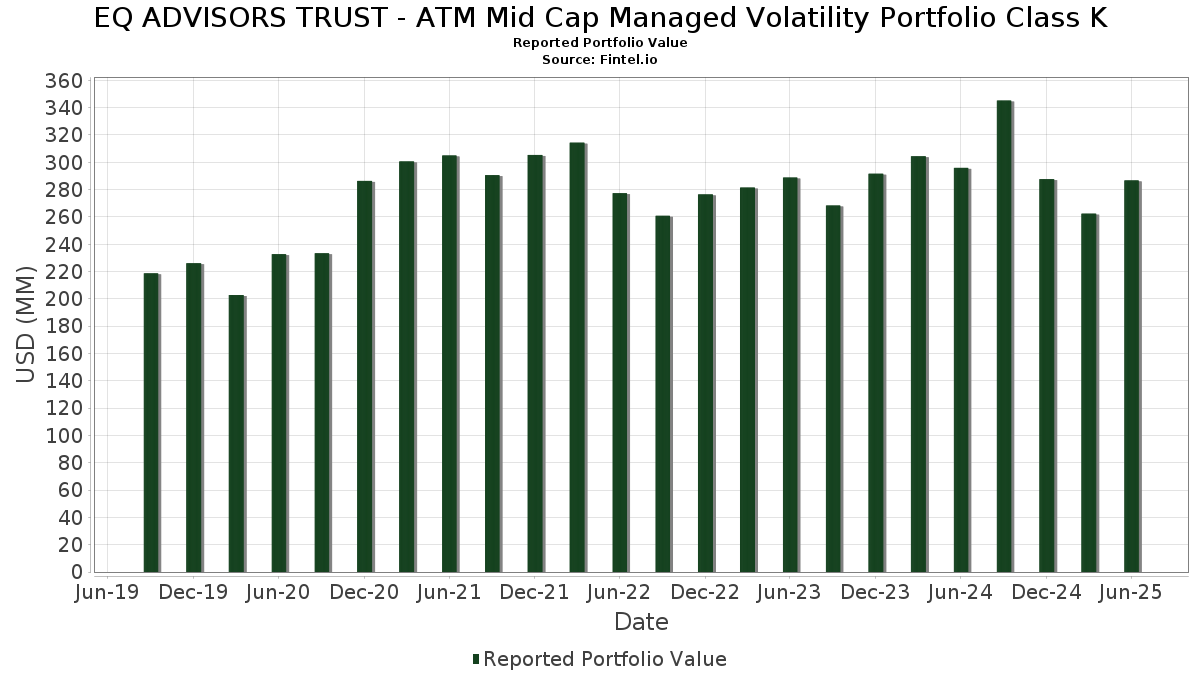 EQ ADVISORS TRUST - ATM Mid Cap Managed Volatility Portfolio Class K
Reported Portfolio Value
Source: Fintel.io

USD (MM)
360
340
320
300
280
260
240
220
200
180
160
140
120
100
80
60
40
20
0

Jun-19 Dec-19 Jun-20 Dec-20 Jun-21 Dec-21 Jun-22 Dec-22 Jun-23 Dec-23 Jun-24 Dec-24 Jun-25
Date

Reported Portfolio Value